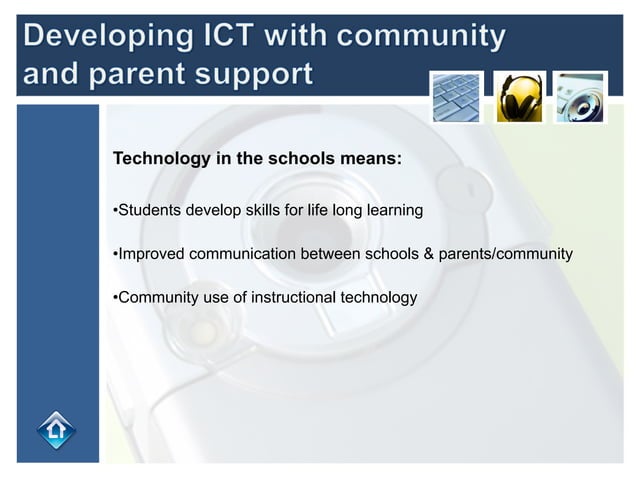 Developing ICT with community and parent support

Technology in the schools means:

•Students develop skills for life long learning

•Improved communication between schools & parents/community

•Community use of instructional technology